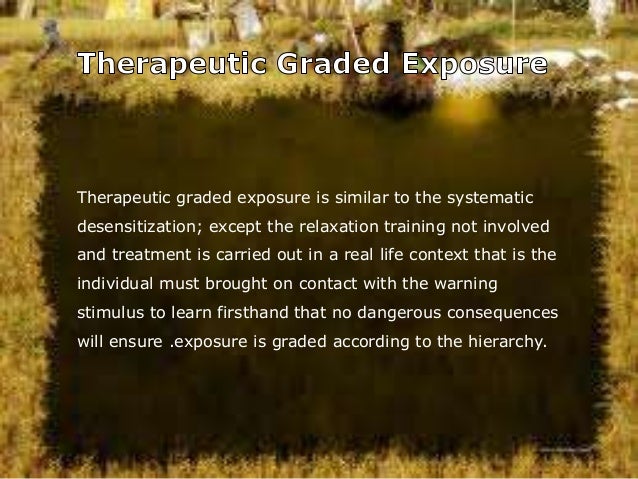 Therapeutic Graded Exposure

Therapeutic graded exposure is similar to the systematic desensitization; except the relaxation training not involved and treatment is carried out in a real life context that is the individual must brought on contact with the warning stimulus to learn firsthand that no dangerous consequences will ensure .exposure is graded according to the hierarchy.